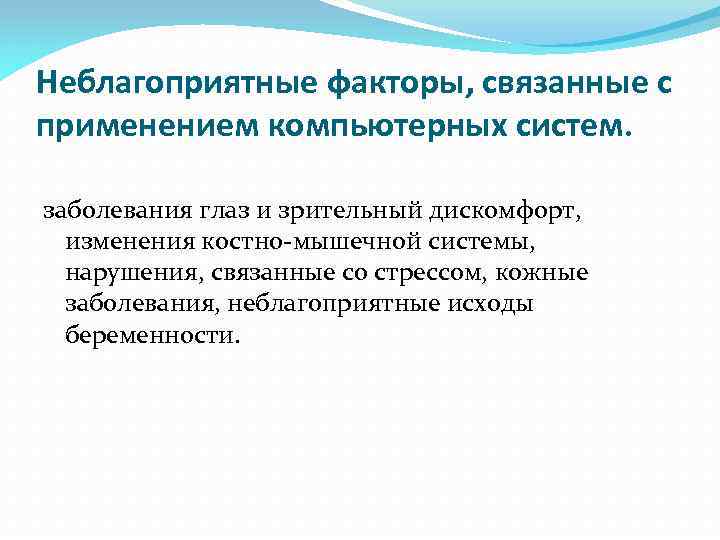 Неблагоприятные факторы, связанные с применением компьютерных систем.

заболевания глаз и зрительный дискомфорт, изменения костно-мышечной системы, нарушения, связанные со стрессом, кожные заболевания, неблагоприятные исходы беременности.